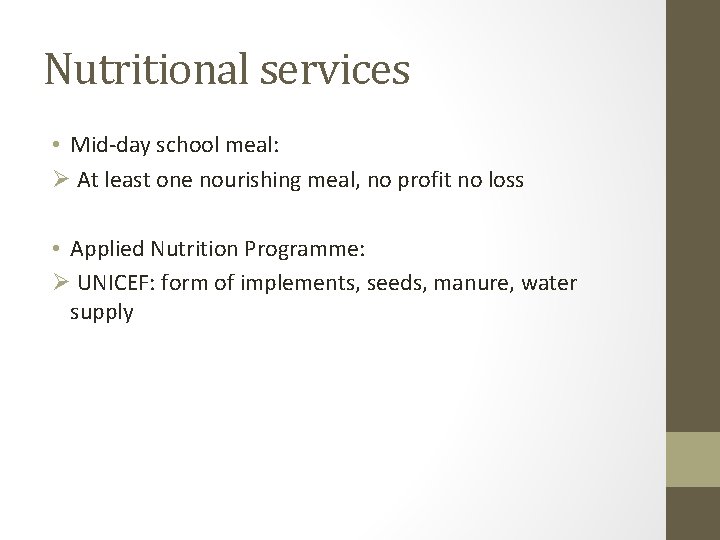 Nutritional services

• Mid-day school meal:
➢ At least one nourishing meal, no profit no loss

• Applied Nutrition Programme:
➢ UNICEF: form of implements, seeds, manure, water supply